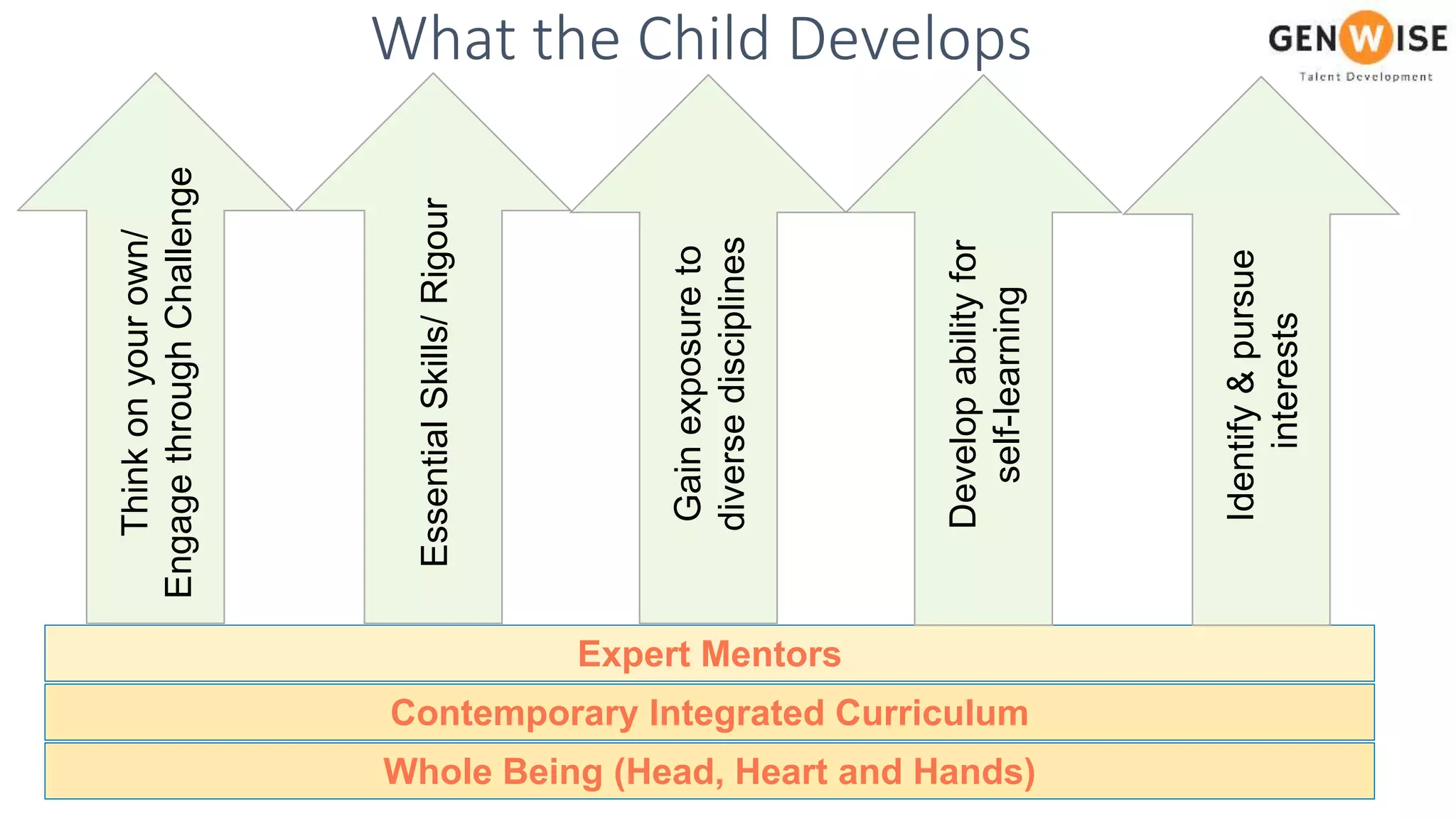 What the Child Develops

GENWISE
Talent Development

Think on your own/ Engage through Challenge

Essential Skills/ Rigour

Gain exposure to diverse disciplines

Develop ability for self-learning

Identify & pursue interests

Expert Mentors

Contemporary Integrated Curriculum

Whole Being (Head, Heart and Hands)